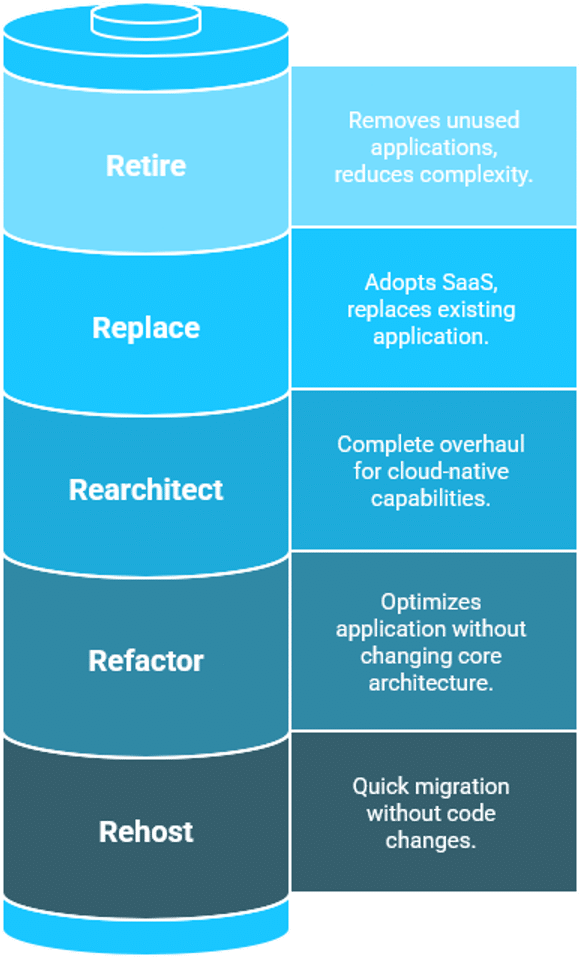 Retire

Removes unused applications, reduces complexity.

Replace

Adopts SaaS, replaces existing application.

Rearchitect

Complete overhaul for cloud-native capabilities.

Refactor

Optimizes application without changing core architecture.

Rehost

Quick migration without code changes.